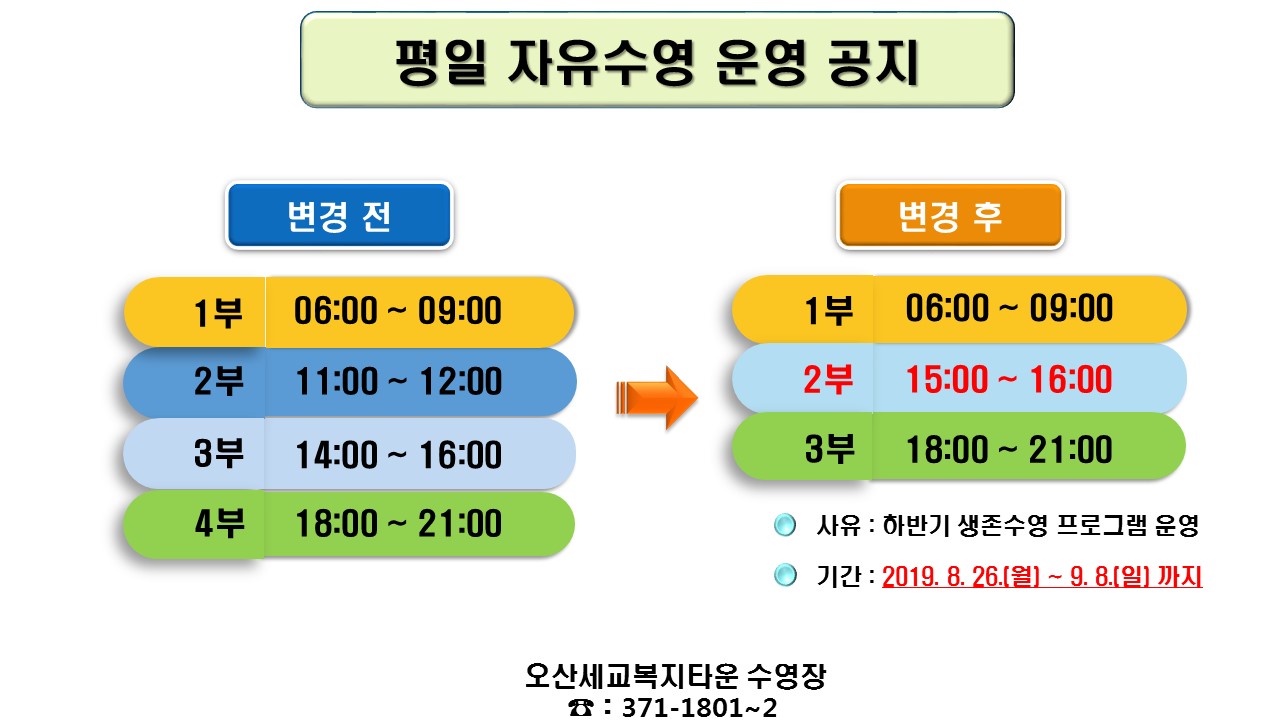 평일 자유수영 운영 공지

변경 전

| 1부 | 06:00 ~ 09:00 |
|---|---|
| 2부 | 11:00 ~ 12:00 |
| 3부 | 14:00 ~ 16:00 |
| 4부 | 18:00 ~ 21:00 |

변경 후

| 1부 | 06:00 ~ 09:00 |
|---|---|
| 2부 | 15:00 ~ 16:00 |
| 3부 | 18:00 ~ 21:00 |

사유 : 하반기 생존수영 프로그램 운영

기간 : 2019. 8. 26.(월) ~ 9. 8.(일) 까지

오산세교복지타운 수영장
☎ : 371-1801~2